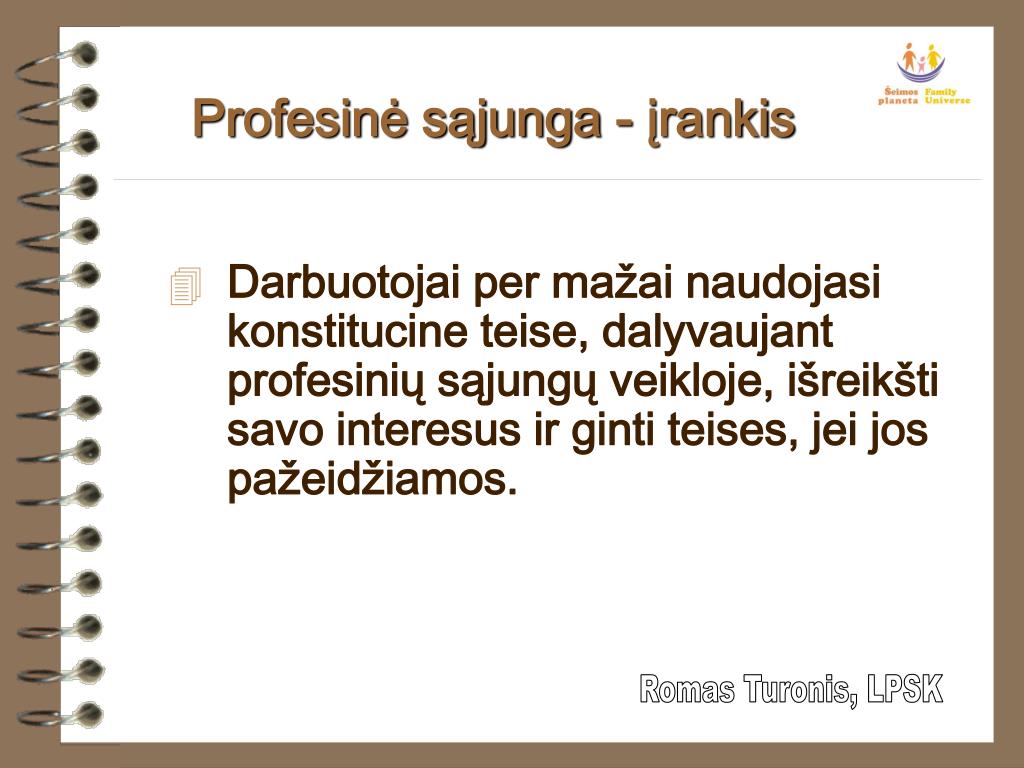 Šeimos planeta Family Universe

Profesinė sąjunga - įrankis

Darbuotojai per mažai naudojasi konstitucine teise, dalyvaujant profesinių sąjungų veikloje, išreikšti savo interesus ir ginti teises, jei jos pažeidžiamos.

Romas Turonis, LPSK